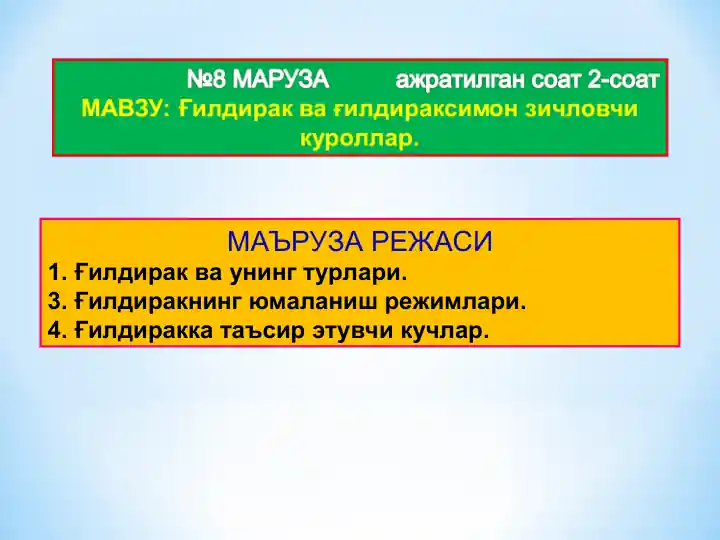 №8 МАРУЗА ажратилган соат 2-соат
МАВЗУ: Ғилдирак ва ғилдираксимон зичловчи куроллар.

МАЪРУЗА РЕЖАСИ
1. Ғилдирак ва унинг турлари.
3. Ғилдиракнинг юмаланиш режимлари.
4. Ғилдиракка таъсир этувчи кучлар.